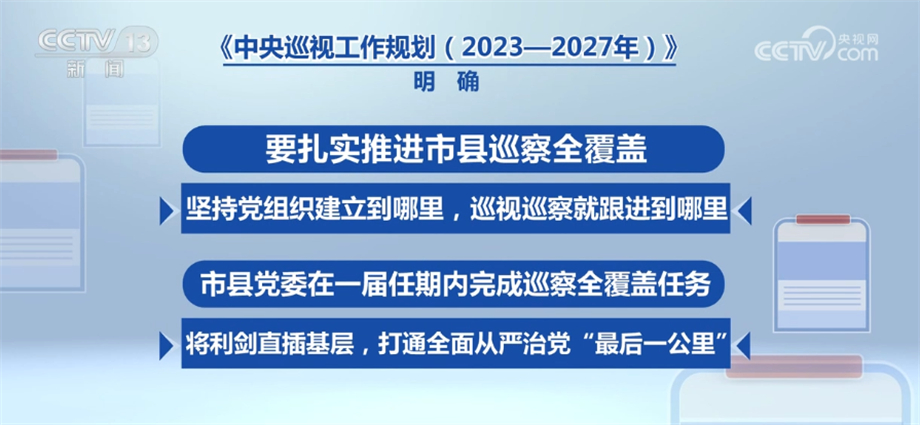 CCTV 13
新闻

CCTV 央视网 .com

《中央巡视工作规划（2023—2027年）》
明确

要扎实推进市县巡察全覆盖

坚持党组织建立到哪里，巡视巡察就跟进到哪里

市县党委在一届任期内完成巡察全覆盖任务

将利剑直插基层，打通全面从严治党“最后一公里”